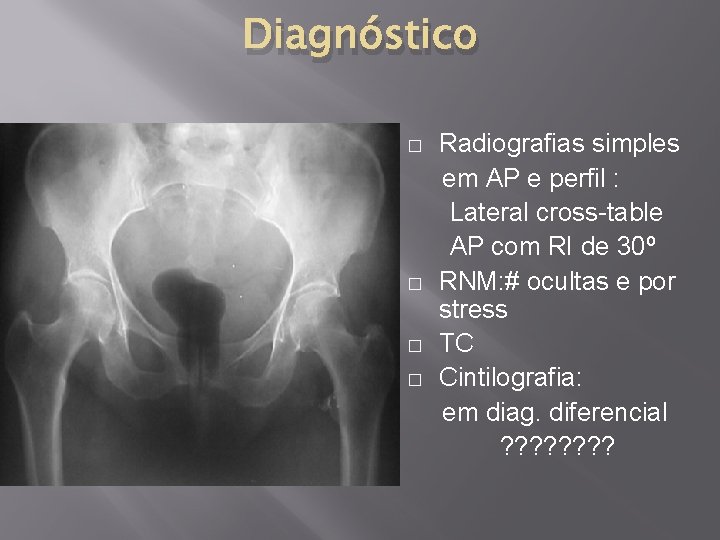 Diagnóstico

□ Radiografias simples em AP e perfil :
Lateral cross-table
AP com RI de 30º
□ RNM:# ocultas e por stress
□ TC
□ Cintilografia:
em diag. diferencial
????????